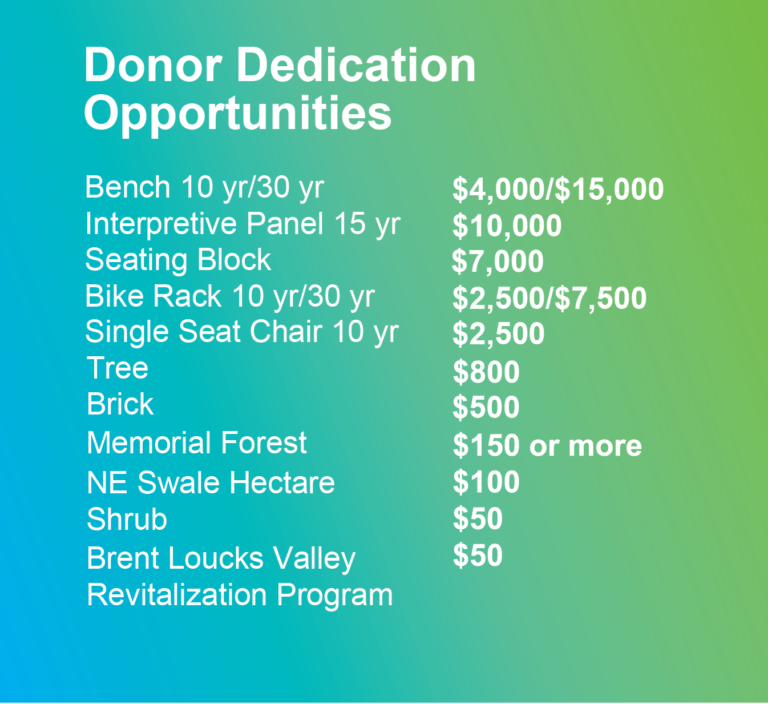 Donor Dedication Opportunities

| | |
|---|---|
| Bench 10 yr/30 yr | \$4,000/\$15,000 |
| Interpretive Panel 15 yr | \$10,000 |
| Seating Block | \$7,000 |
| Bike Rack 10 yr/30 yr | \$2,500/\$7,500 |
| Single Seat Chair 10 yr | \$2,500 |
| Tree | \$800 |
| Brick | \$500 |
| Memorial Forest | \$150 or more |
| NE Swale Hectare | \$100 |
| Shrub | \$50 |
| Brent Loucks Valley Revitalization Program | \$50 |